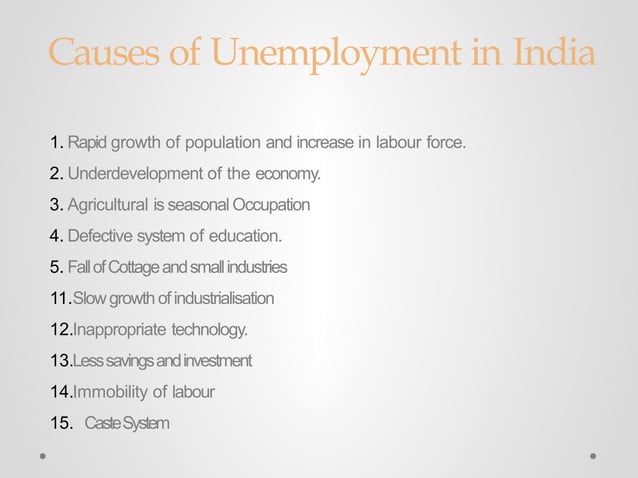 Causes of Unemployment in India

1. Rapid growth of population and increase in labour force.
2. Underdevelopment of the economy.
3. Agricultural is seasonal Occupation
4. Defective system of education.
5. Fall of Cottage and small industries
11. Slow growth of industrialisation
12. Inappropriate technology.
13. Less savings and investment
14. Immobility of labour
15. Caste System